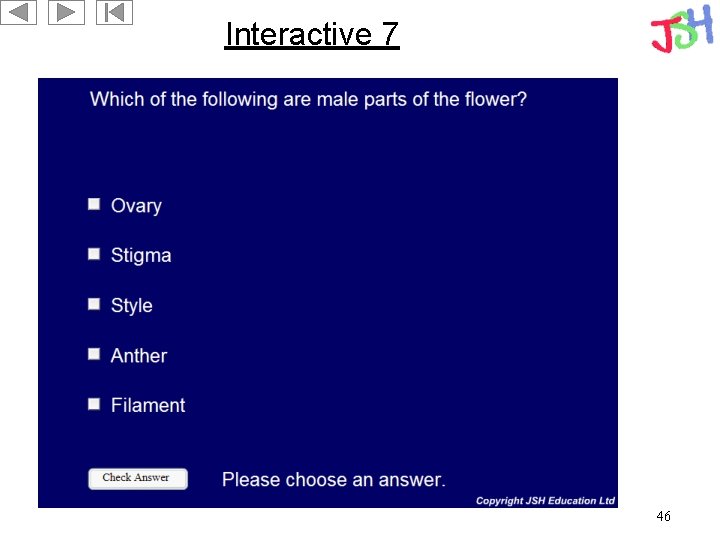 Interactive 7

JSH

Which of the following are male parts of the flower?

Ovary

Stigma

Style

Anther

Filament

Check Answer

Please choose an answer.

Copyright JSH Education Ltd

46